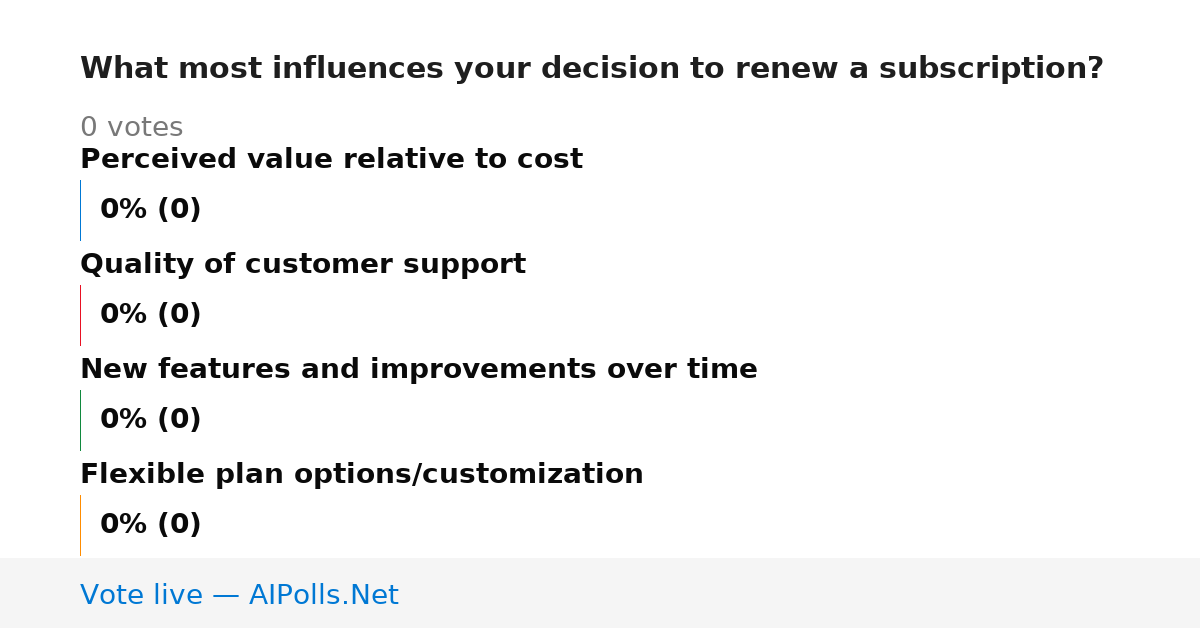 What most influences your decision to renew a subscription?

0 votes

Perceived value relative to cost

0% (0)

Quality of customer support

0% (0)

New features and improvements over time

0% (0)

Flexible plan options/customization

0% (0)

Vote live — AIPolls.Net